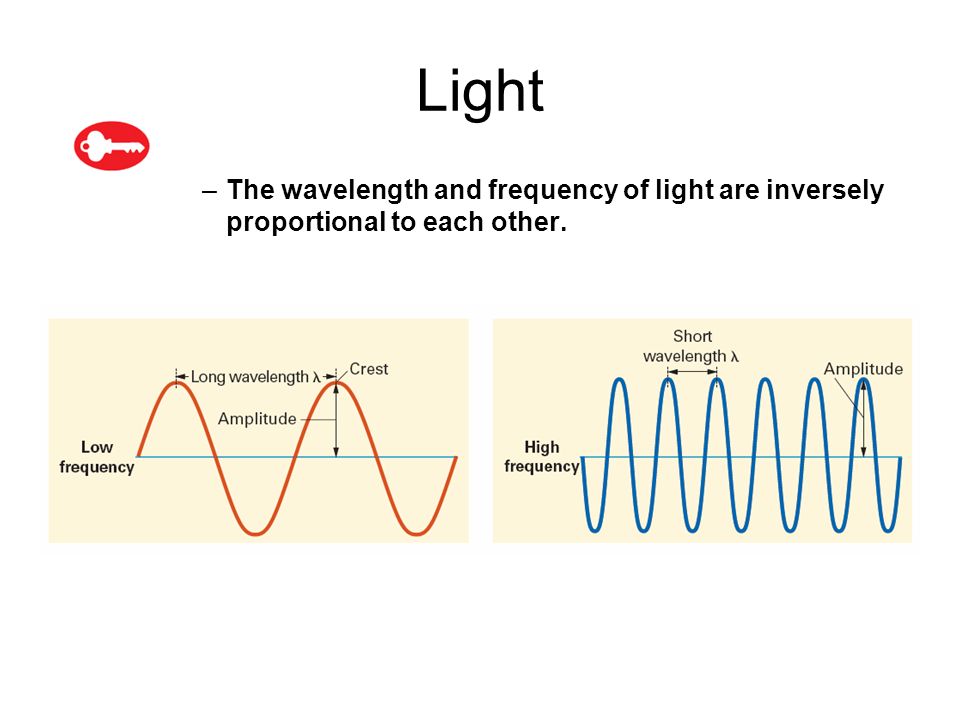 Light

– The wavelength and frequency of light are inversely proportional to each other.

Long wavelength $\lambda$

Crest

Amplitude

Low frequency

Short wavelength $\lambda$

Amplitude

High frequency